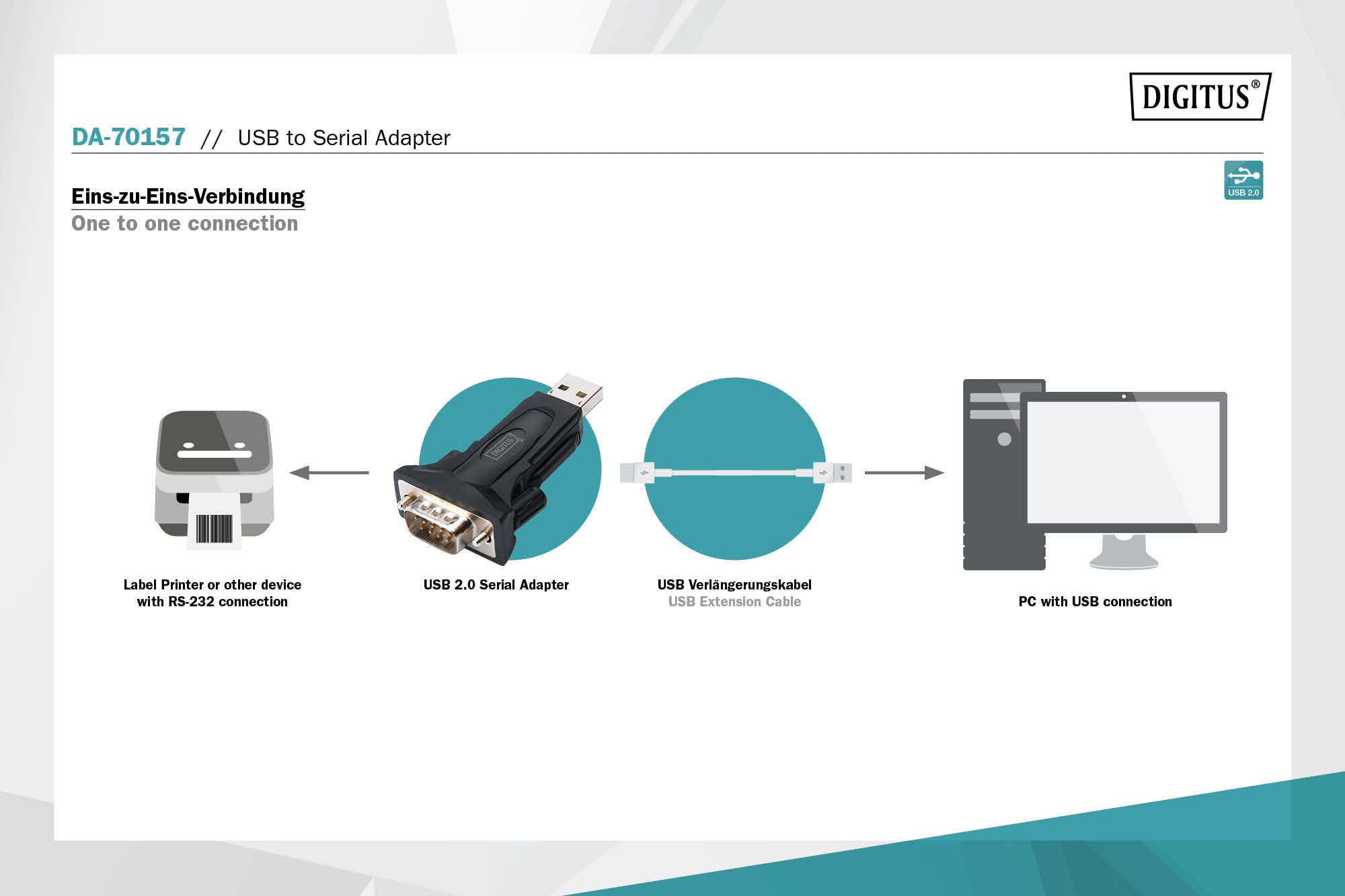 DIGITUS®

DA-70157 // USB to Serial Adapter

USB 2.0

Eins-zu-Eins-Verbindung
One to one connection

DIGITUS

Label Printer or other device with RS-232 connection

USB 2.0 Serial Adapter

USB Verlängerungskabel
USB Extension Cable

PC with USB connection